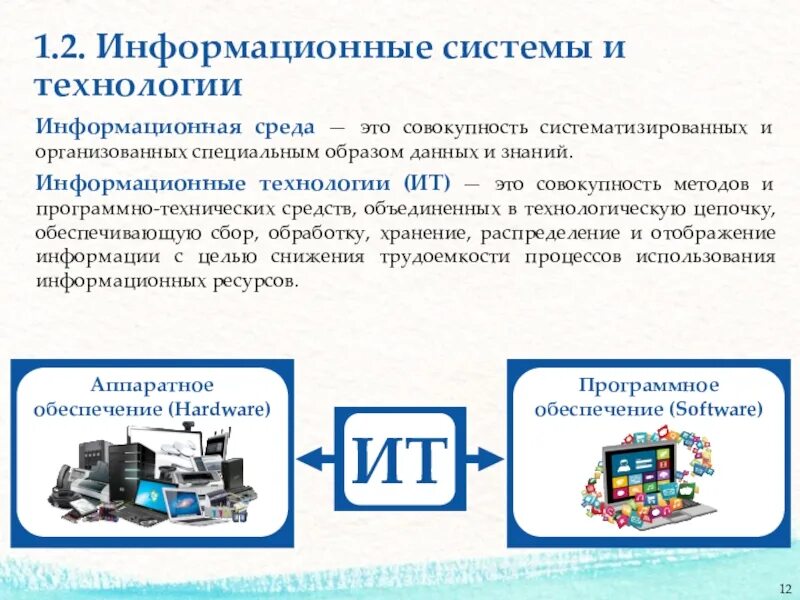 1.2. Информационные системы и технологии

Информационная среда — это совокупность систематизированных и организованных специальным образом данных и знаний.

Информационные технологии (ИТ) — это совокупность методов и программно-технических средств, объединенных в технологическую цепочку, обеспечивающую сбор, обработку, хранение, распределение и отображение информации с целью снижения трудоемкости процессов использования информационных ресурсов.

Аппаратное обеспечение (Hardware)

ИТ

Программное обеспечение (Software)

12